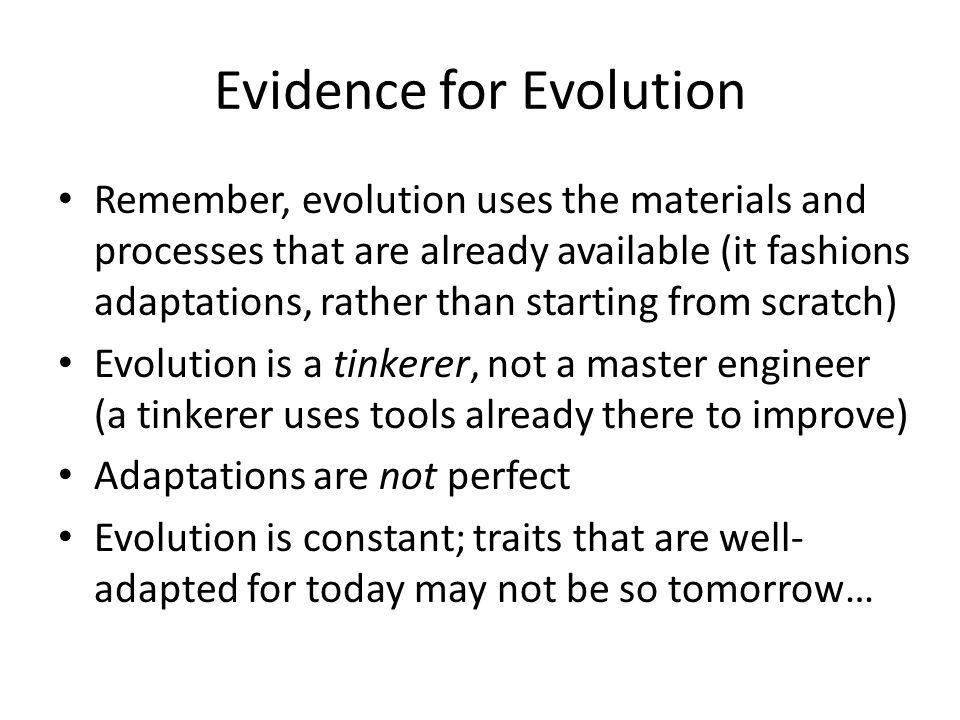 Evidence for Evolution

• Remember, evolution uses the materials and processes that are already available (it fashions adaptations, rather than starting from scratch)

• Evolution is a tinkerer, not a master engineer (a tinkerer uses tools already there to improve)

• Adaptations are not perfect

• Evolution is constant; traits that are well-adapted for today may not be so tomorrow…